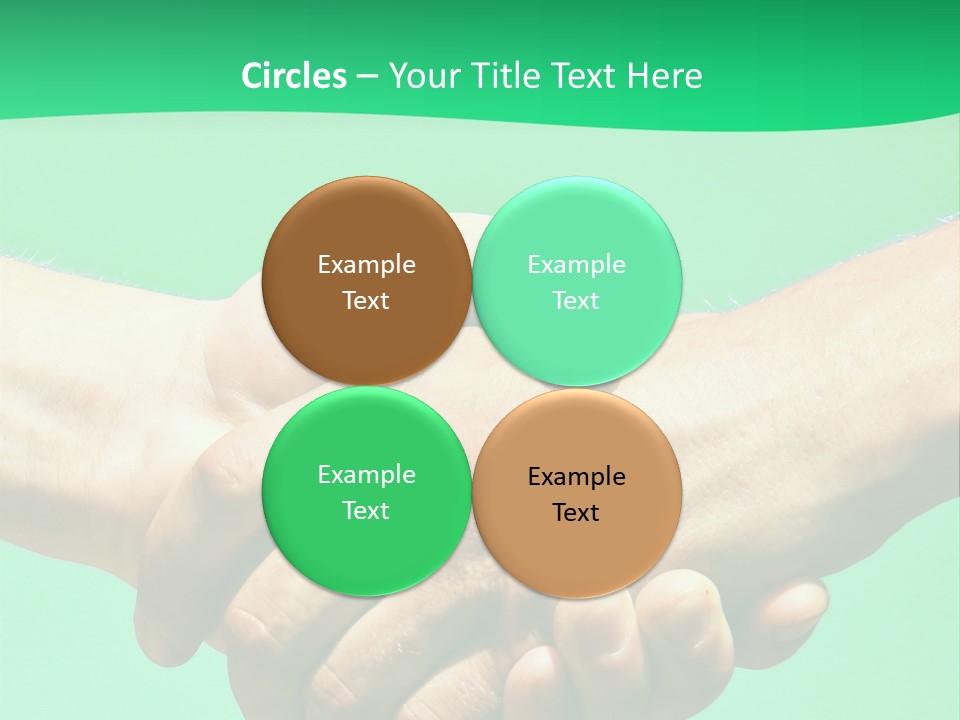 Circles – Your Title Text Here

Example Text

Example Text

Example Text

Example Text